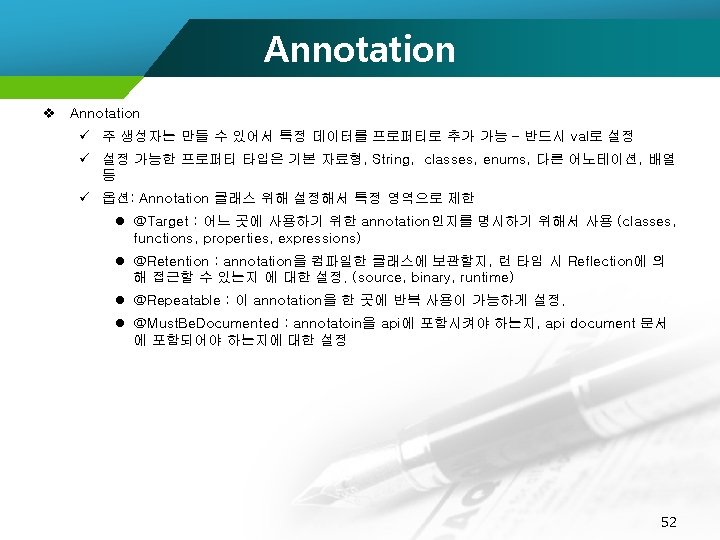 Annotation

❖ Annotation

✓ 주 생성자는 만들 수 있어서 특정 데이터를 프로퍼티로 추가 가능 – 반드시 val로 설정

✓ 설정 가능한 프로퍼티 타입은 기본 자료형, String, classes, enums, 다른 어노테이션, 배열 등

✓ 옵션: Annotation 클래스 위해 설정해서 특정 영역으로 제한

● @Target : 어느 곳에 사용하기 위한 annotation인지를 명시하기 위해서 사용 (classes, functions, properties, expressions)

● @Retention : annotation을 컴파일한 클래스에 보관할지, 런 타임 시 Reflection에 의해 접근할 수 있는지 에 대한 설정. (source, binary, runtime)

● @Repeatable : 이 annotation을 한 곳에 반복 사용이 가능하게 설정.

● @MustBeDocumented : annotatoin을 api에 포함시켜야 하는지, api document 문서에 포함되어야 하는지에 대한 설정

52